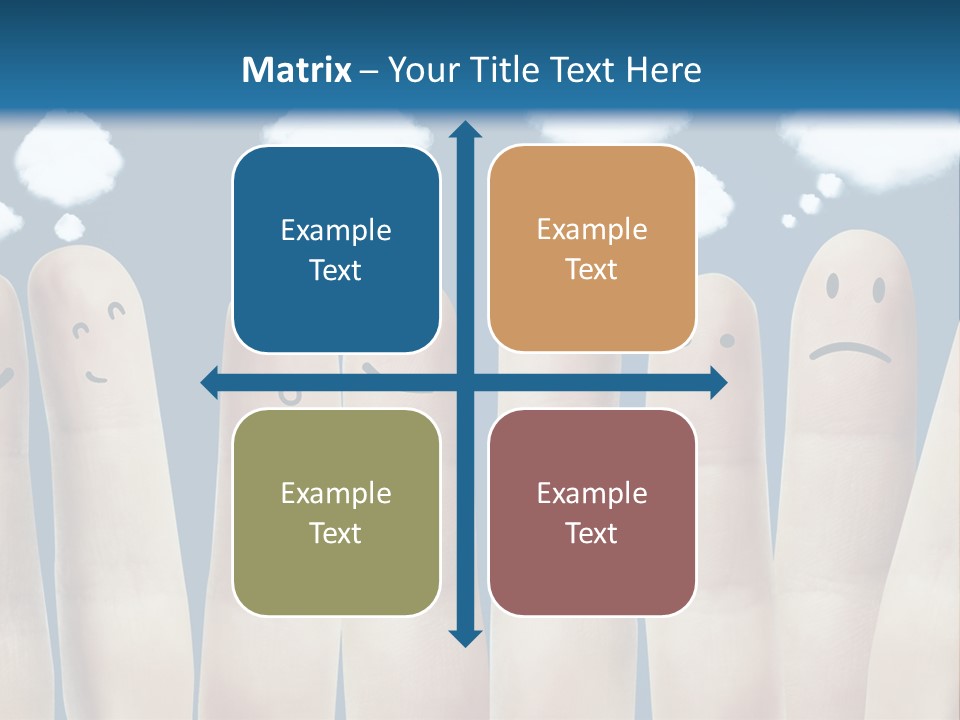 Matrix – Your Title Text Here

Example Text

Example Text

Example Text

Example Text